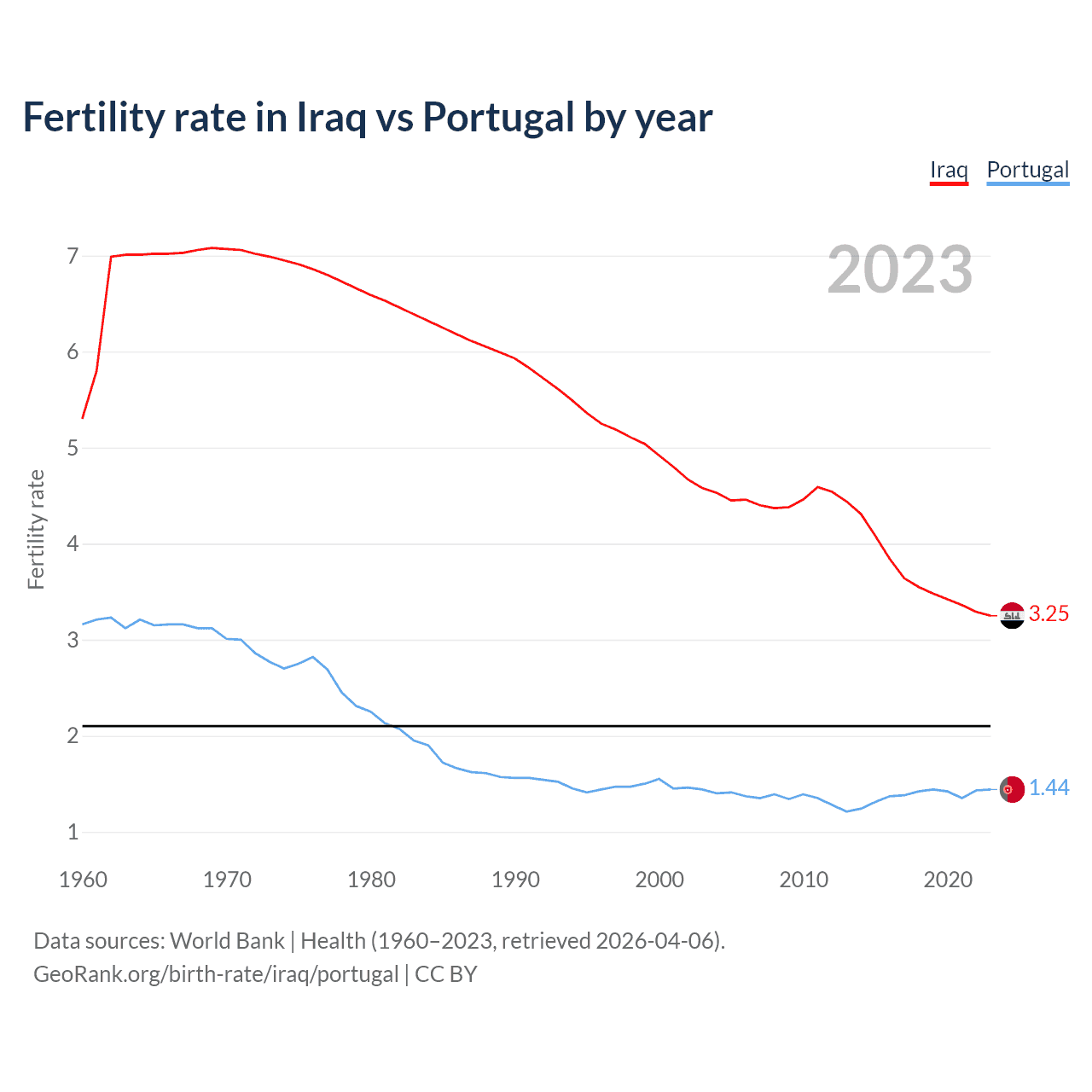 Fertility rate in Iraq vs Portugal by year

Iraq Portugal

2023

Fertility rate

7
6
5
4
3
2
1

3.25
1.44

1960 1970 1980 1990 2000 2010 2020

Data sources: World Bank | Health (1960–2023, retrieved 2026-04-06).
GeoRank.org/birth-rate/iraq/portugal | CC BY